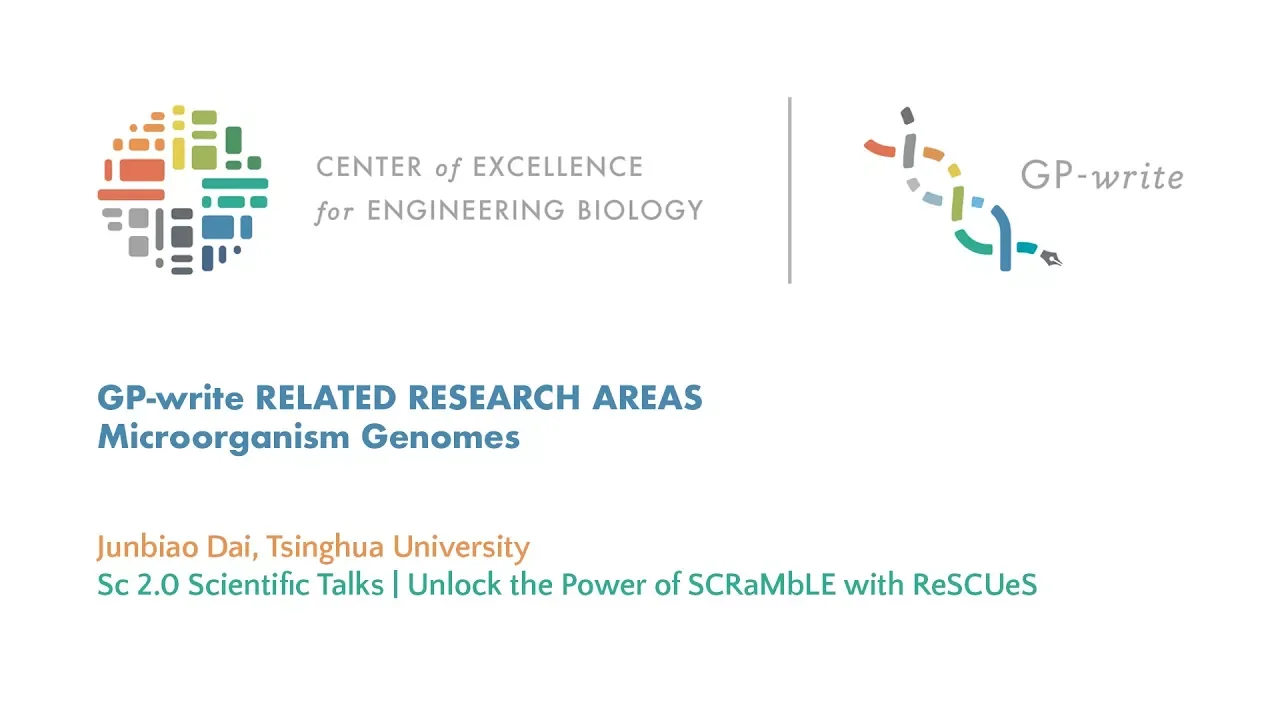 CENTER of EXCELLENCE
for ENGINEERING BIOLOGY

GP-write

GP-write RELATED RESEARCH AREAS
Microorganism Genomes

Junbiao Dai, Tsinghua University
Sc 2.0 Scientific Talks | Unlock the Power of SCRaMbLE with ReSCUeS